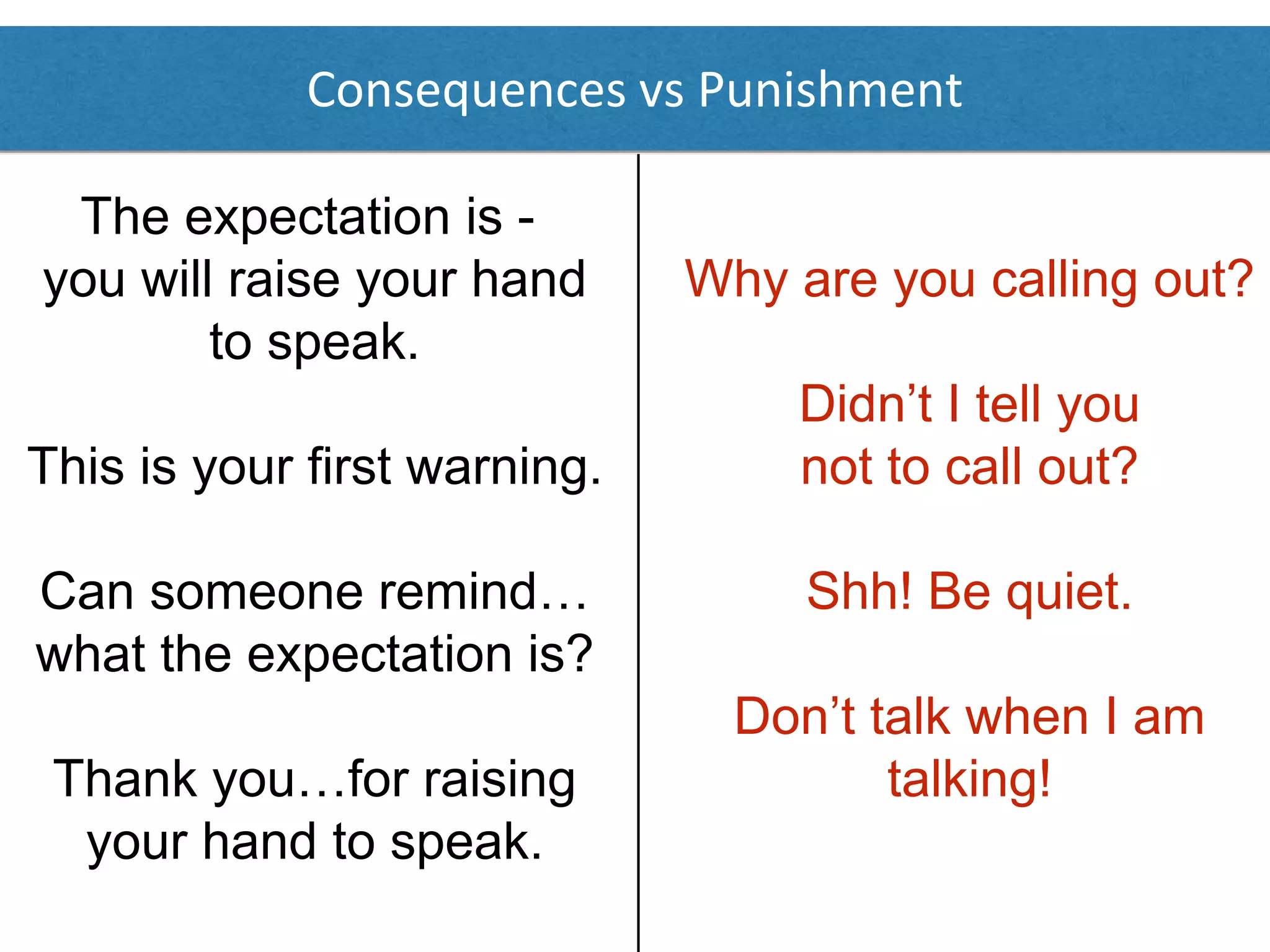 Consequences vs Punishment

The expectation is - you will raise your hand to speak.

This is your first warning.

Can someone remind… what the expectation is?

Thank you…for raising your hand to speak.

Why are you calling out?

Didn’t I tell you not to call out?

Shh! Be quiet.

Don’t talk when I am talking!